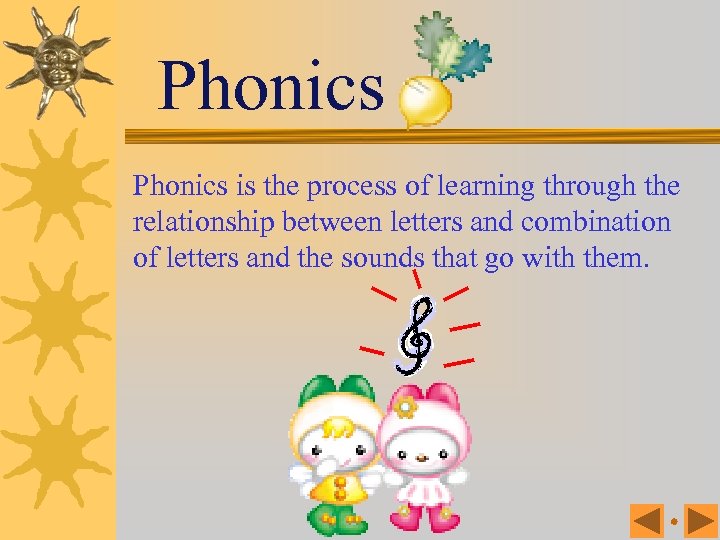 Phonics

Phonics is the process of learning through the relationship between letters and combination of letters and the sounds that go with them.